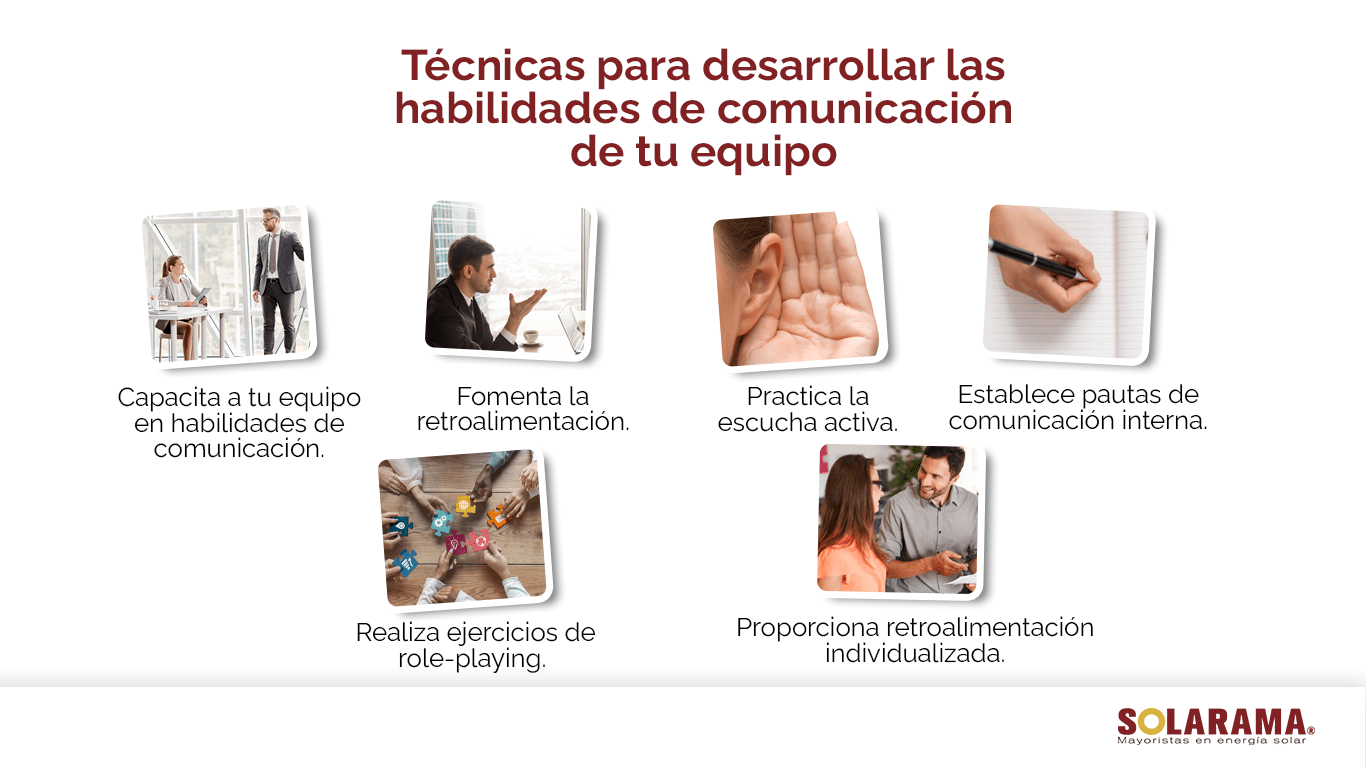 Técnicas para desarrollar las habilidades de comunicación de tu equipo

Capacita a tu equipo en habilidades de comunicación.

Fomenta la retroalimentación.

Practica la escucha activa.

Establece pautas de comunicación interna.

Realiza ejercicios de role-playing.

Proporciona retroalimentación individualizada.

SOLARAMA®
Mayoristas en energía solar